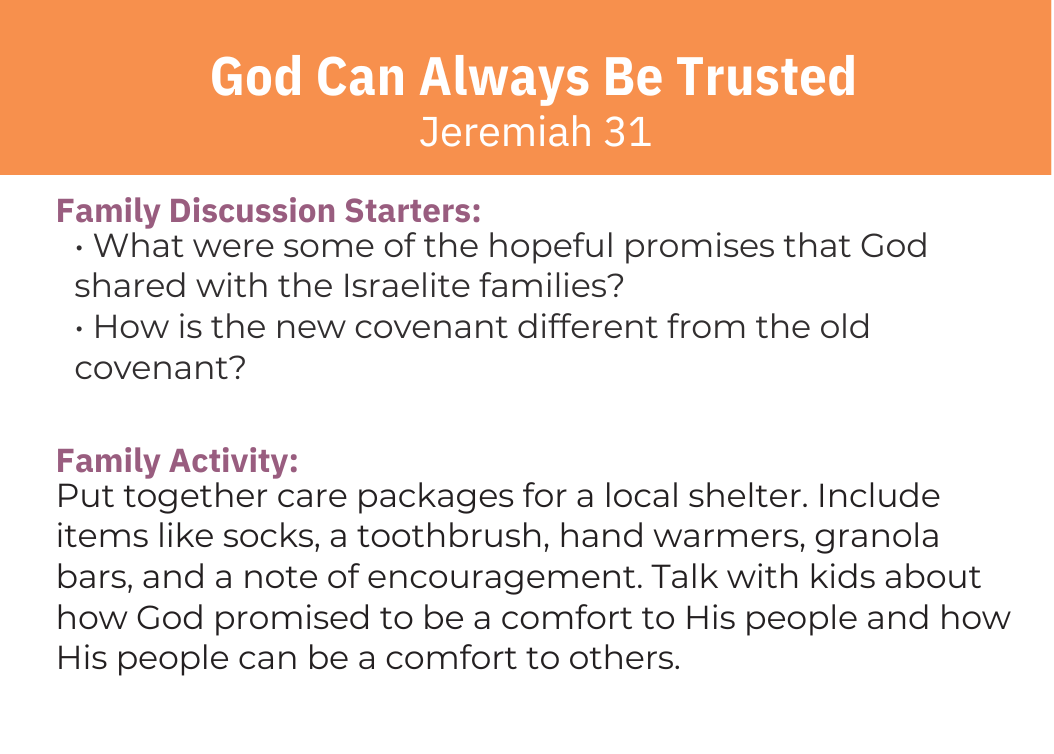 God Can Always Be Trusted
Jeremiah 31

Family Discussion Starters:
• What were some of the hopeful promises that God shared with the Israelite families?
• How is the new covenant different from the old covenant?

Family Activity:
Put together care packages for a local shelter. Include items like socks, a toothbrush, hand warmers, granola bars, and a note of encouragement. Talk with kids about how God promised to be a comfort to His people and how His people can be a comfort to others.